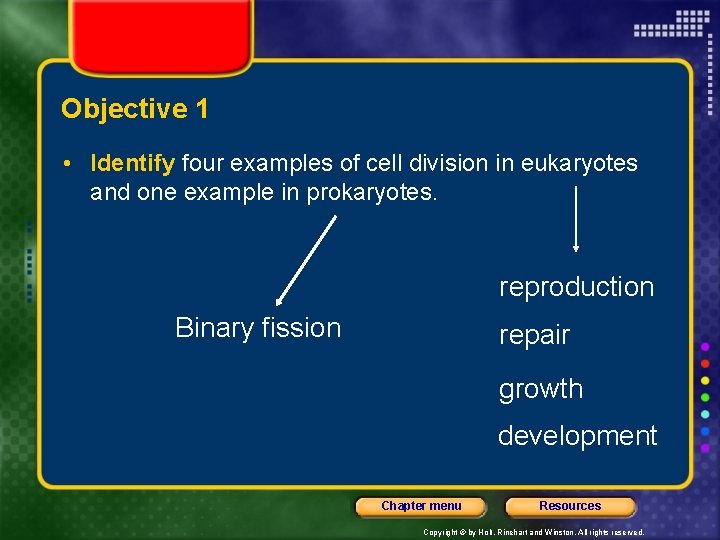 Objective 1

• Identify four examples of cell division in eukaryotes and one example in prokaryotes.

Binary fission

reproduction

repair

growth

development

Chapter menu

Resources

Copyright © by Holt, Rinehart and Winston. All rights reserved.